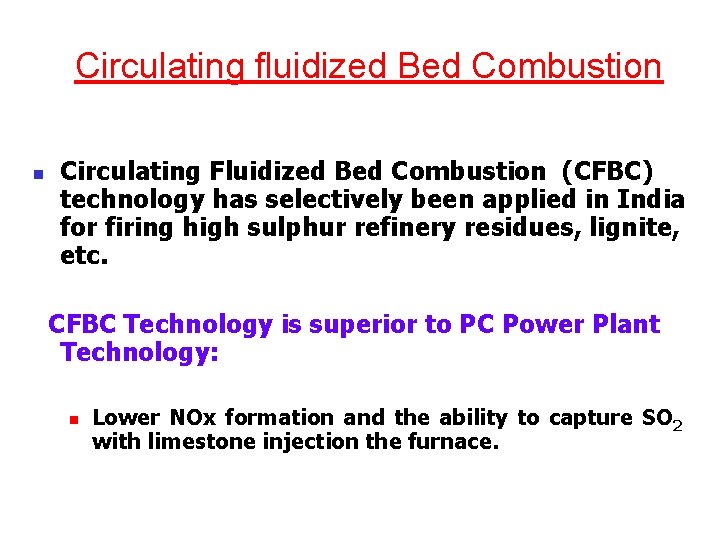 Circulating fluidized Bed Combustion

Circulating Fluidized Bed Combustion (CFBC) technology has selectively been applied in India for firing high sulphur refinery residues, lignite, etc.

CFBC Technology is superior to PC Power Plant Technology:

Lower NOx formation and the ability to capture $SO_2$ with limestone injection the furnace.